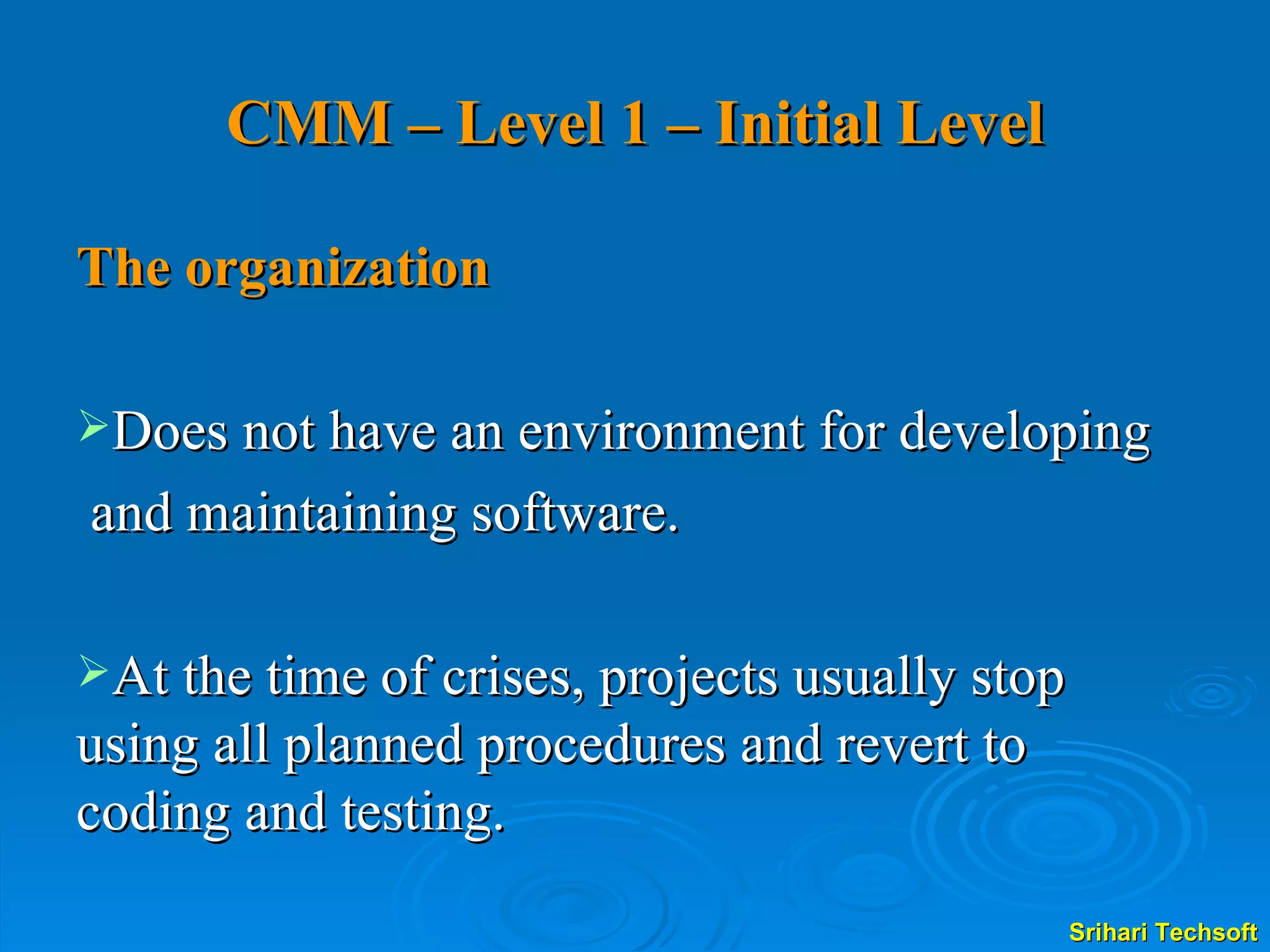 CMM – Level 1 – Initial Level

The organization

➢Does not have an environment for developing and maintaining software.

➢At the time of crises, projects usually stop using all planned procedures and revert to coding and testing.

Srihari Techsoft